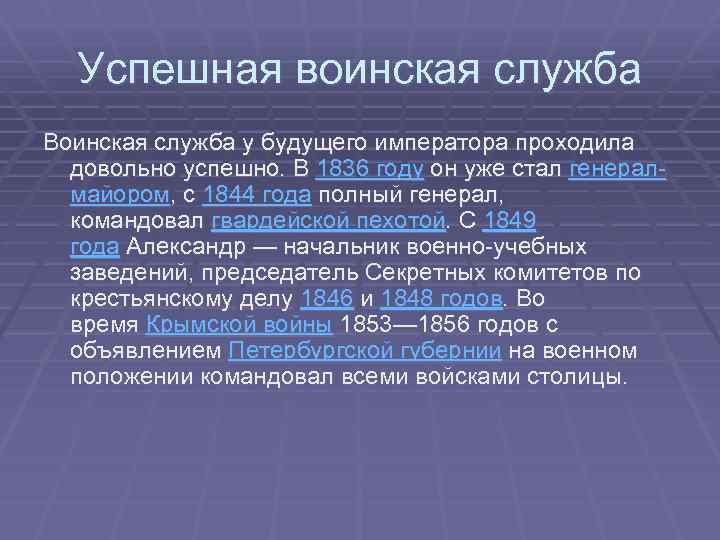 Успешная воинская служба

Воинская служба у будущего императора проходила довольно успешно. В 1836 году он уже стал генерал-майором, с 1844 года полный генерал, командовал гвардейской пехотой. С 1849 года Александр — начальник военно-учебных заведений, председатель Секретных комитетов по крестьянскому делу 1846 и 1848 годов. Во время Крымской войны 1853—1856 годов с объявлением Петербургской губернии на военном положении командовал всеми войсками столицы.